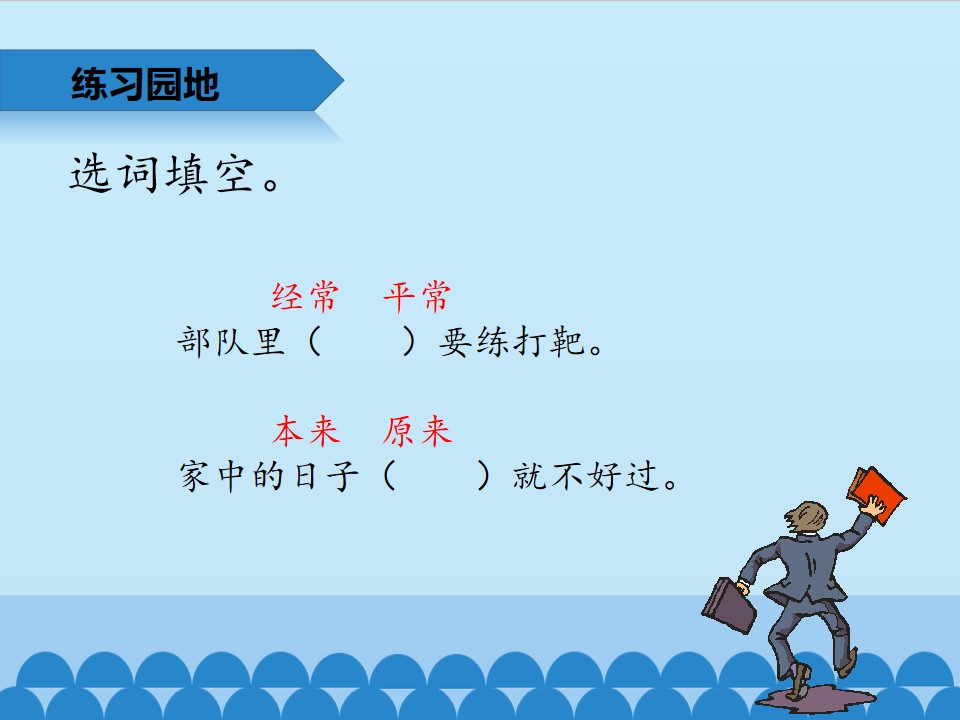 练习园地

选词填空。

经常　平常

部队里（　　）要练打靶。

本来　原来

家中的日子（　　）就不好过。